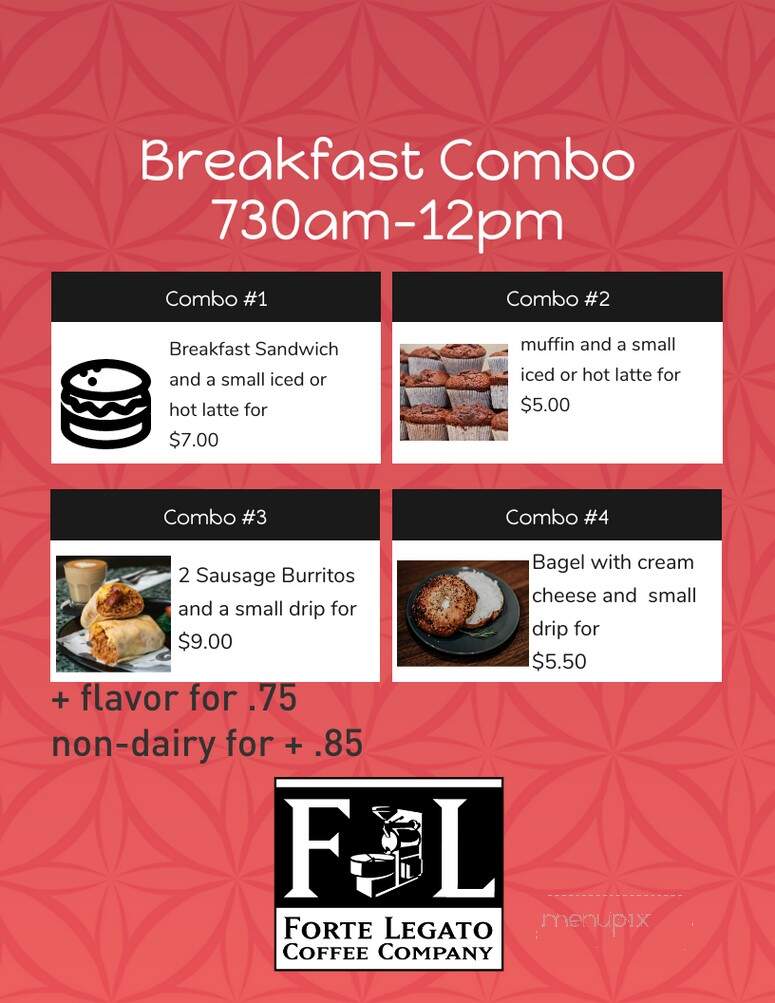 Breakfast Combo
730am-12pm

Combo #1

Breakfast Sandwich and a small iced or hot latte for
$7.00

Combo #2

muffin and a small iced or hot latte for
$5.00

Combo #3

2 Sausage Burritos and a small drip for
$9.00

Combo #4

Bagel with cream cheese and small drip for
$5.50

+ flavor for .75
non-dairy for + .85

FL
FORTE LEGATO
COFFEE COMPANY

menupix